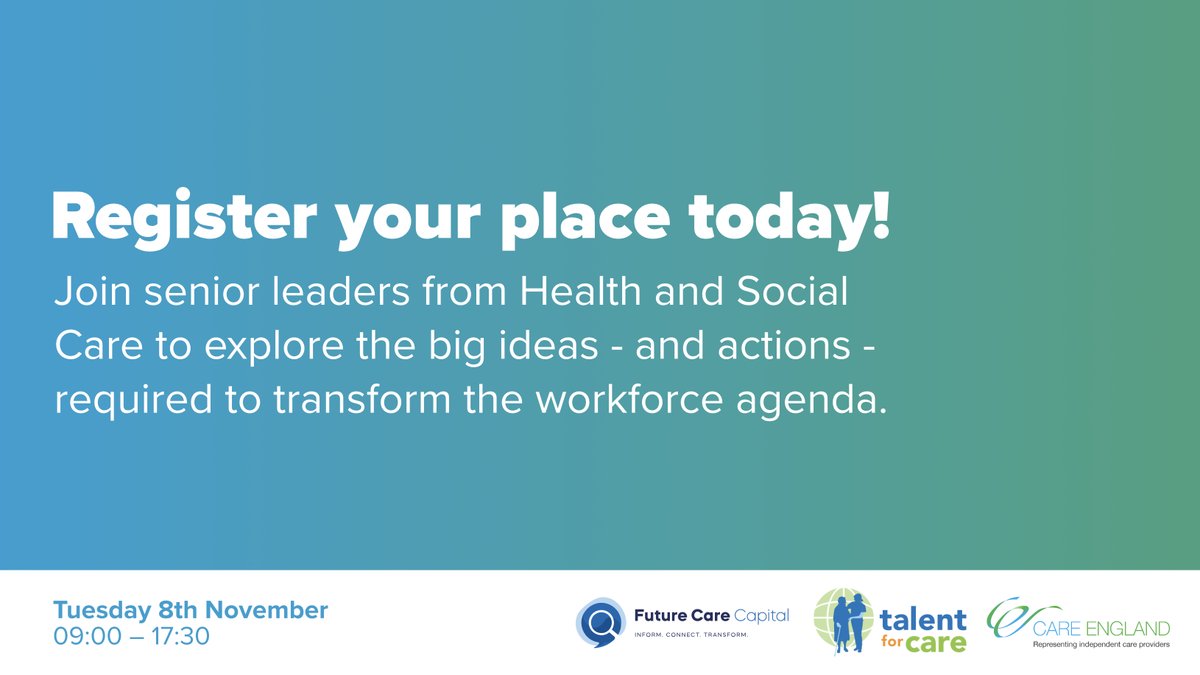 Register your place today!

Join senior leaders from Health and Social Care to explore the big ideas - and actions - required to transform the workforce agenda.

Tuesday 8th November
09:00 – 17:30

Future Care Capital
INFORM. CONNECT. TRANSFORM.

talent for care

CARE ENGLAND
Representing independent care providers